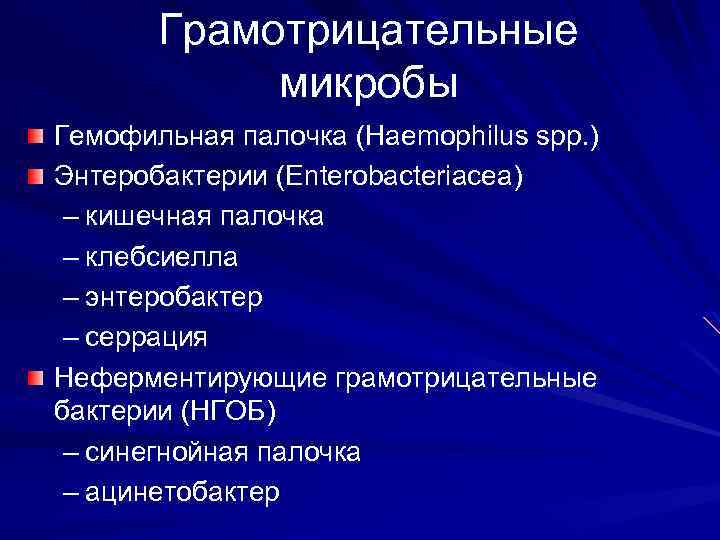 Грамотрицательные микробы

Гемофильная палочка (Haemophilus spp.)

Энтеробактерии (Enterobacteriacea)

– кишечная палочка

– клебсиелла

– энтеробактер

– серрация

Неферментирующие грамотрицательные бактерии (НГОБ)

– синегнойная палочка

– ацинетобактер